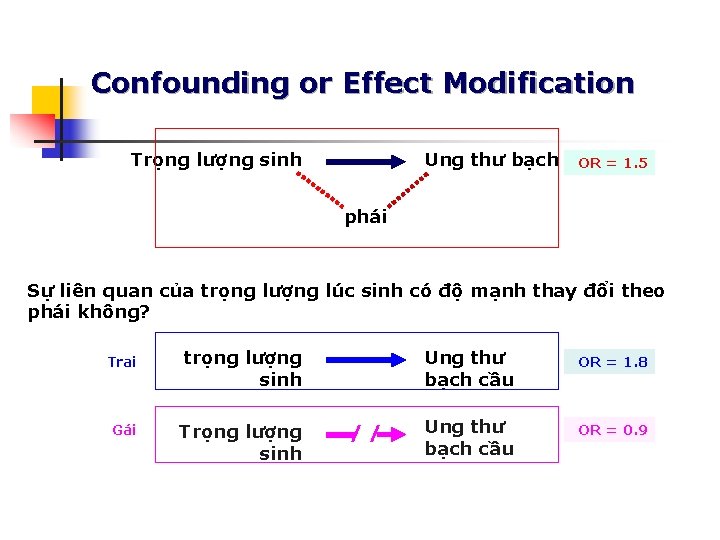 Confounding or Effect Modification

Trọng lượng sinh Ung thư bạch

OR = 1.5

phái

Sự liên quan của trọng lượng lúc sinh có độ mạnh thay đổi theo phái không?

Trai

trọng lượng sinh

Ung thư bạch cầu

OR = 1.8

Gái

Trọng lượng sinh

Ung thư bạch cầu

OR = 0.9